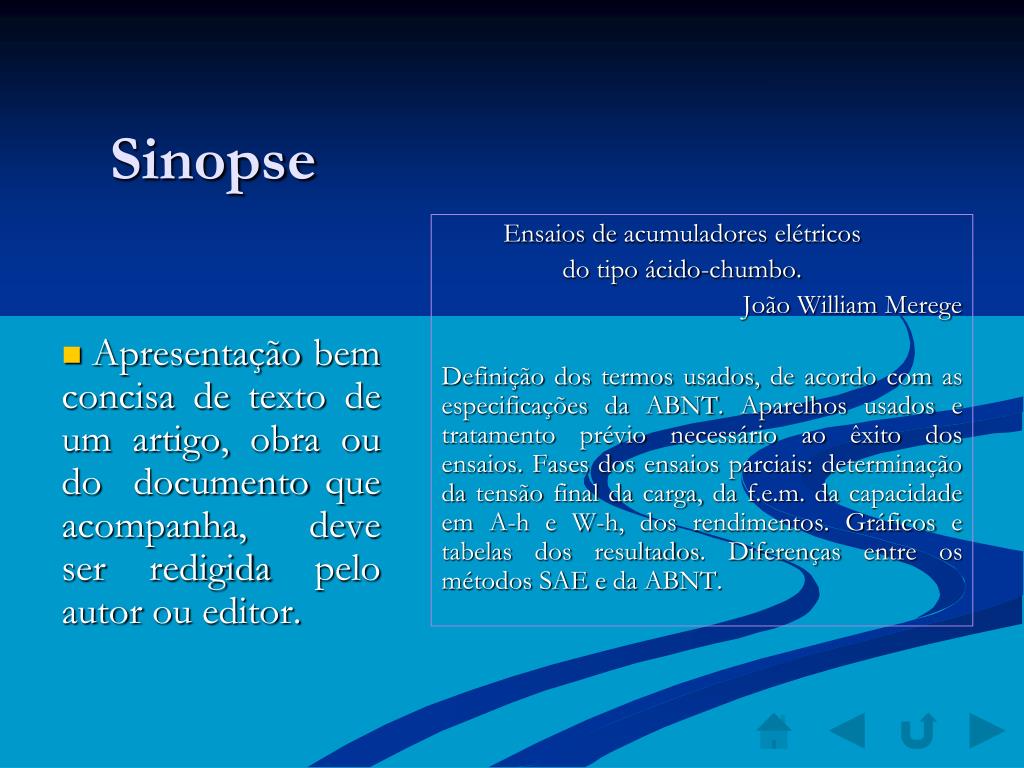 Sinopse

Apresentação bem concisa de texto de um artigo, obra ou do documento que acompanha, deve ser redigida pelo autor ou editor.

Ensaios de acumuladores elétricos
do tipo ácido-chumbo.
João William Merege

Definição dos termos usados, de acordo com as especificações da ABNT. Aparelhos usados e tratamento prévio necessário ao êxito dos ensaios. Fases dos ensaios parciais: determinação da tensão final da carga, da f.e.m. da capacidade em A-h e W-h, dos rendimentos. Gráficos e tabelas dos resultados. Diferenças entre os métodos SAE e da ABNT.